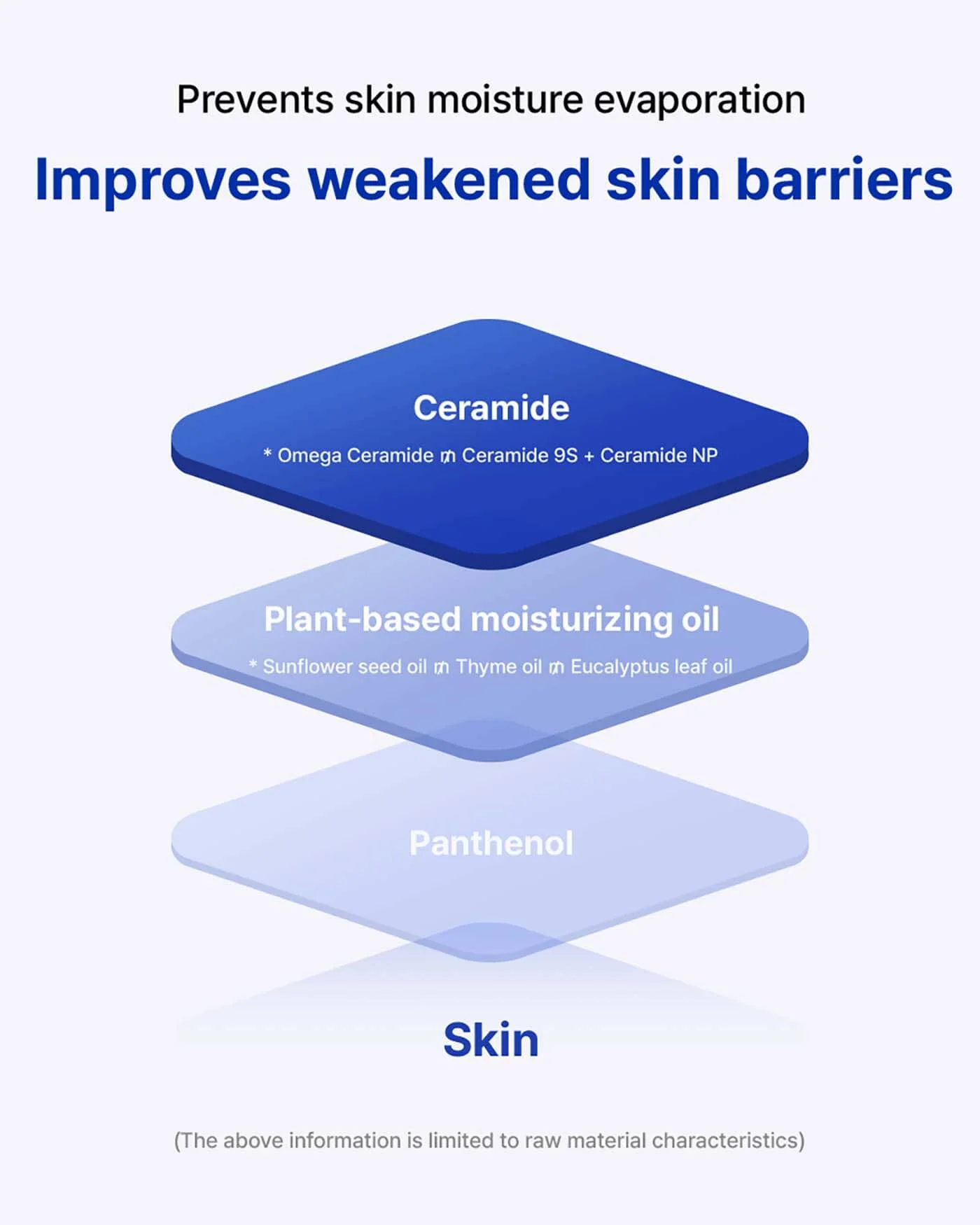 Prevents skin moisture evaporation

Improves weakened skin barriers

Ceramide

* Omega Ceramide ₥ Ceramide 9S + Ceramide NP

Plant-based moisturizing oil

* Sunflower seed oil ₥ Thyme oil ₥ Eucalyptus leaf oil

Panthenol

Skin

(The above information is limited to raw material characteristics)